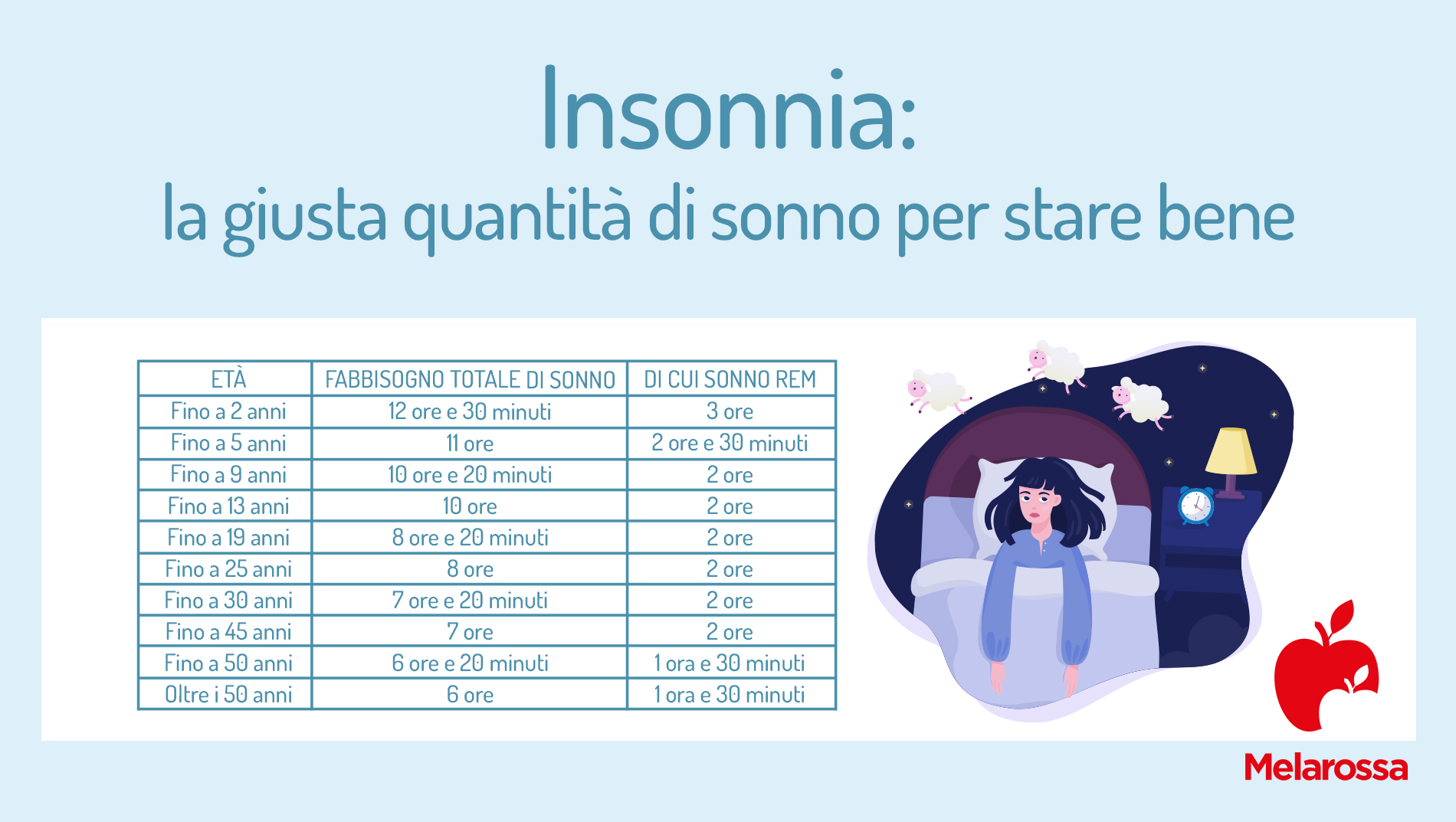 Insonnia:
la giusta quantità di sonno per stare bene

| ETÀ | FABBISOGNO TOTALE DI SONNO | DI CUI SONNO REM |
|---|---|---|
| Fino a 2 anni | 12 ore e 30 minuti | 3 ore |
| Fino a 5 anni | 11 ore | 2 ore e 30 minuti |
| Fino a 9 anni | 10 ore e 20 minuti | 2 ore |
| Fino a 13 anni | 10 ore | 2 ore |
| Fino a 19 anni | 8 ore e 20 minuti | 2 ore |
| Fino a 25 anni | 8 ore | 2 ore |
| Fino a 30 anni | 7 ore e 20 minuti | 2 ore |
| Fino a 45 anni | 7 ore | 2 ore |
| Fino a 50 anni | 6 ore e 20 minuti | 1 ora e 30 minuti |
| Oltre i 50 anni | 6 ore | 1 ora e 30 minuti |

Melarossa